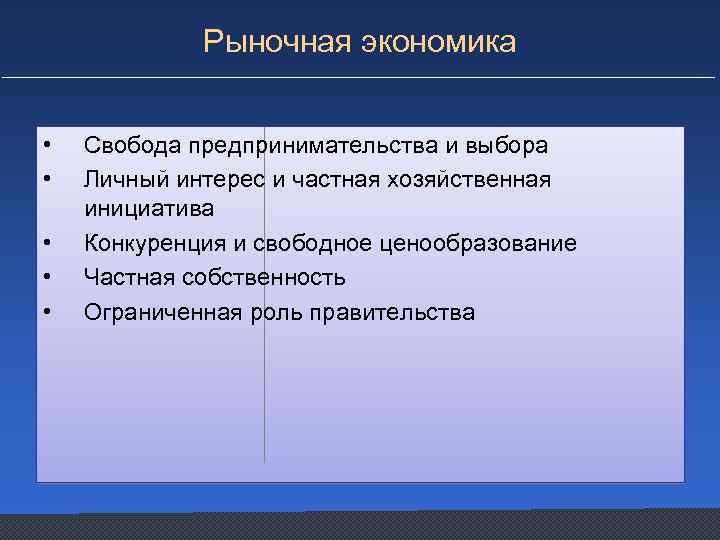 Рыночная экономика

• Свобода предпринимательства и выбора
• Личный интерес и частная хозяйственная инициатива
• Конкуренция и свободное ценообразование
• Частная собственность
• Ограниченная роль правительства